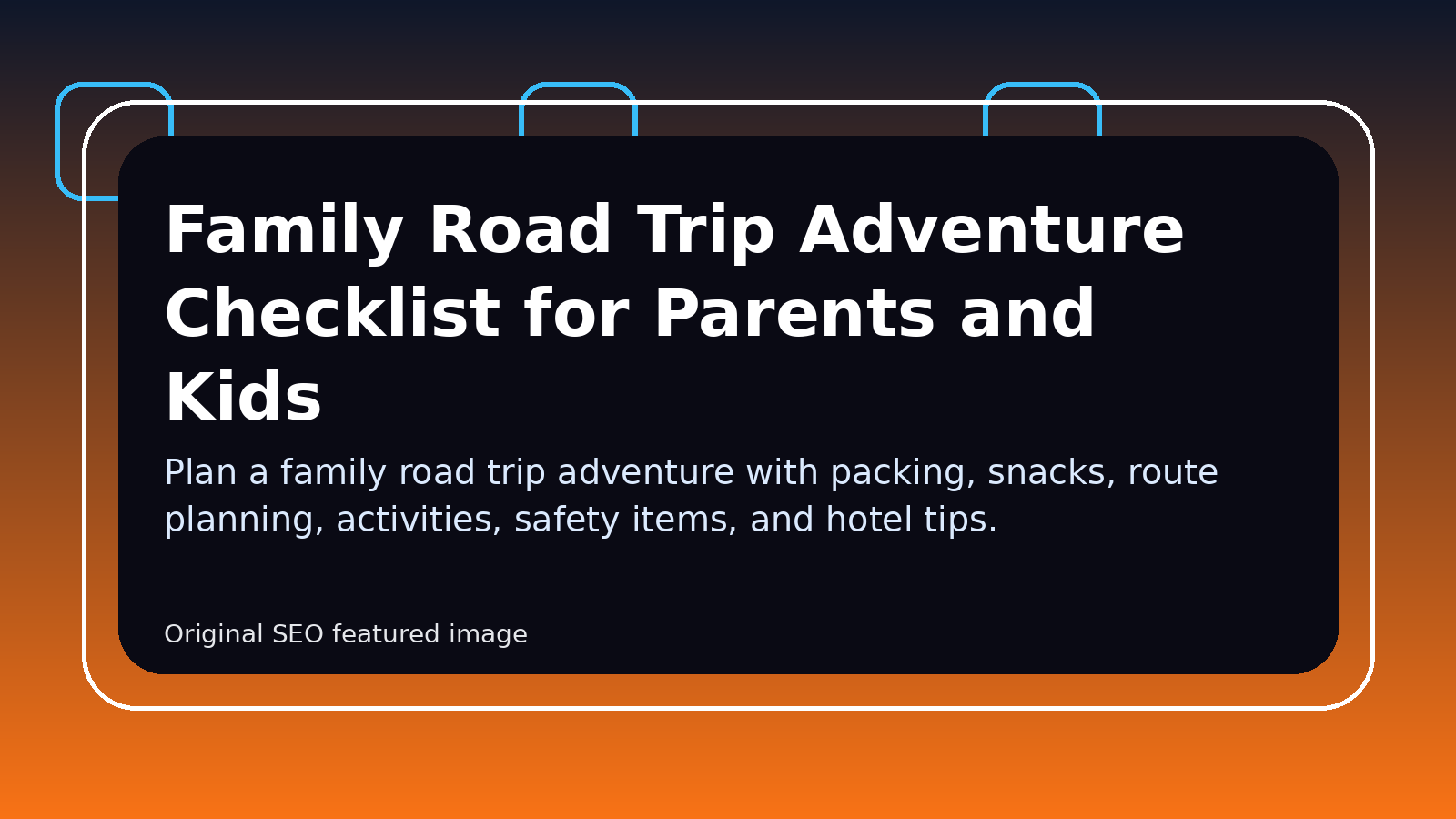 Family Road Trip Adventure Checklist for Parents and Kids

Plan a family road trip adventure with packing, snacks, route planning, activities, safety items, and hotel tips.

Original SEO featured image